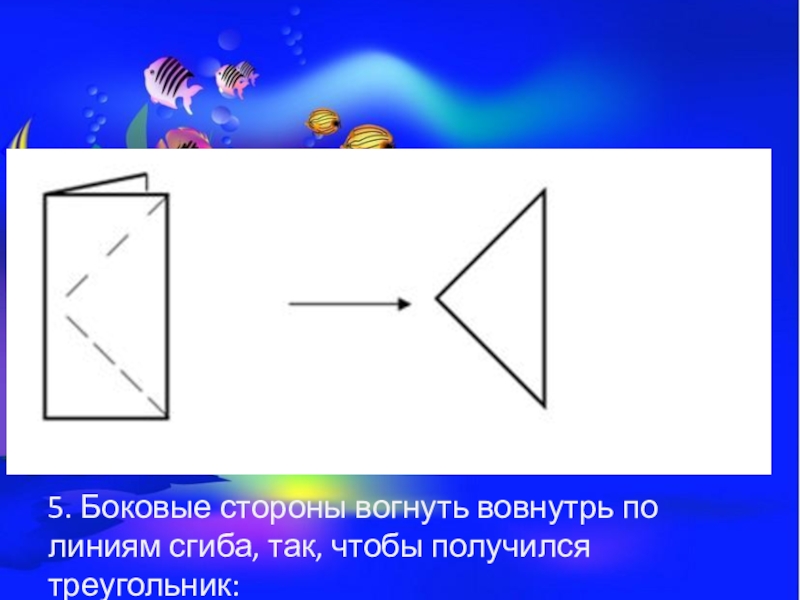 5. Боковые стороны вогнуть вовнутрь по линиям сгиба, так, чтобы получился треугольник: